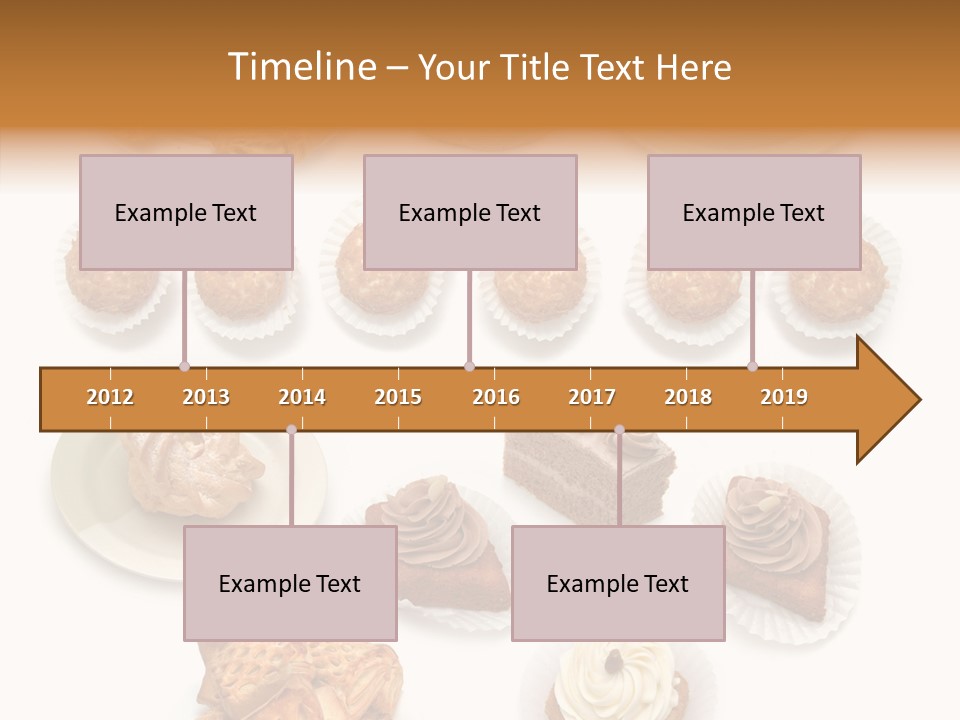 Timeline – Your Title Text Here

Example Text

Example Text

Example Text

2012 2013 2014 2015 2016 2017 2018 2019

Example Text

Example Text